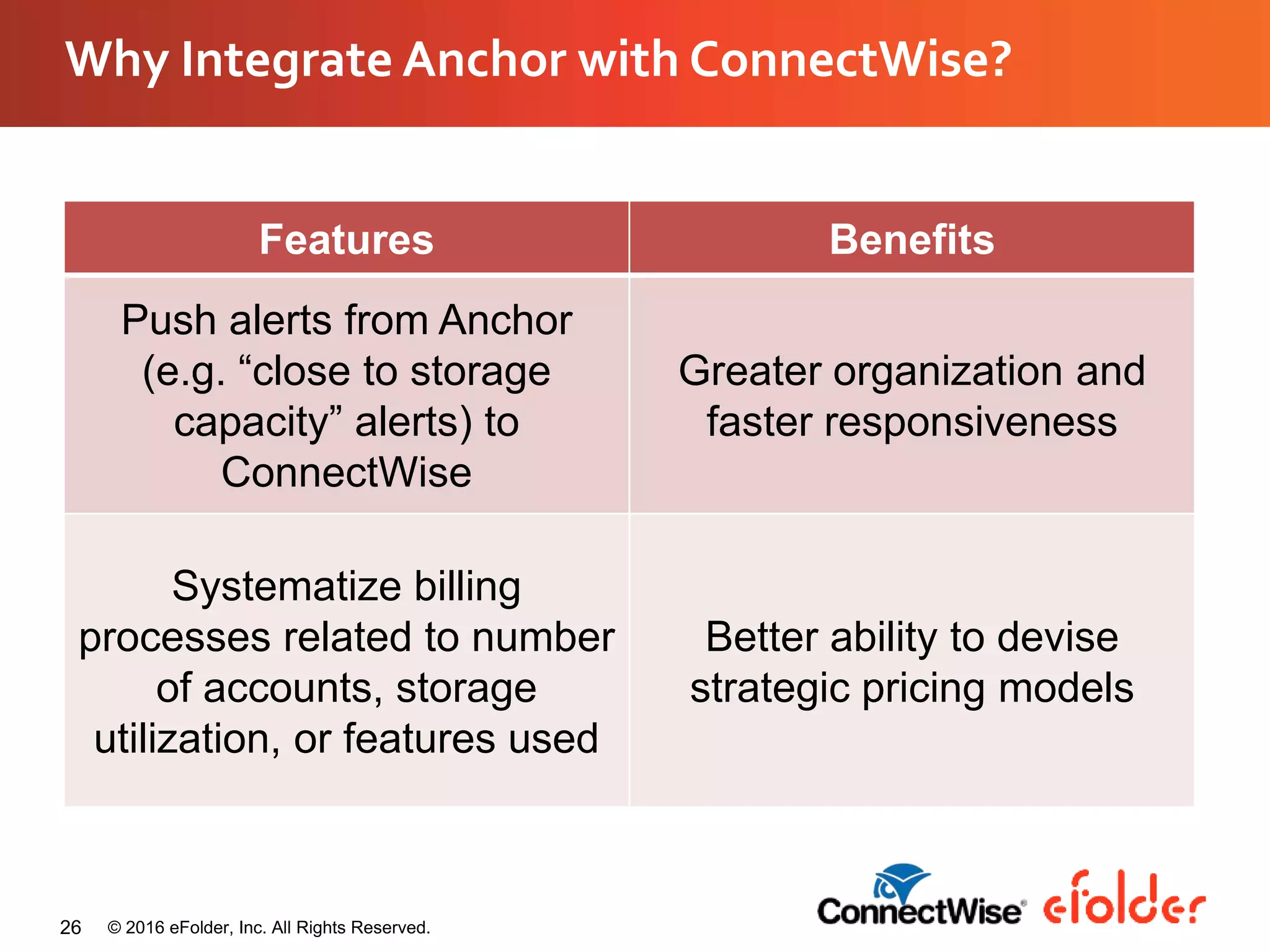 Why Integrate Anchor with ConnectWise?

| Features | Benefits |
|---|---|
| Push alerts from Anchor (e.g. “close to storage capacity” alerts) to ConnectWise | Greater organization and faster responsiveness |
| Systematize billing processes related to number of accounts, storage utilization, or features used | Better ability to devise strategic pricing models |

26 © 2016 eFolder, Inc. All Rights Reserved.

ConnectWise® efolder